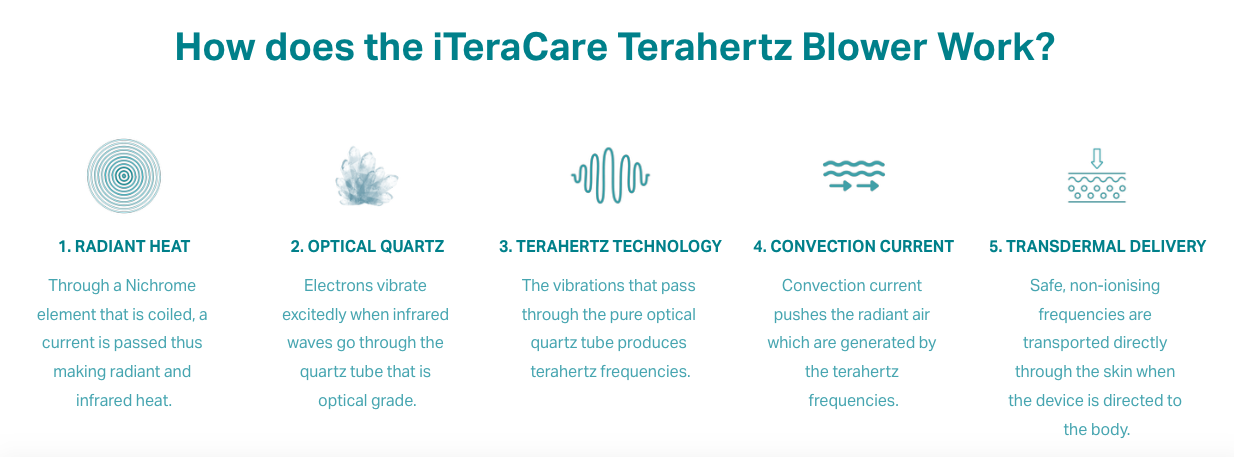 How does the iTeraCare Terahertz Blower Work?

1. RADIANT HEAT

Through a Nichrome element that is coiled, a current is passed thus making radiant and infrared heat.

2. OPTICAL QUARTZ

Electrons vibrate excitedly when infrared waves go through the quartz tube that is optical grade.

3. TERAHERTZ TECHNOLOGY

The vibrations that pass through the pure optical quartz tube produces terahertz frequencies.

4. CONVECTION CURRENT

Convection current pushes the radiant air which are generated by the terahertz frequencies.

5. TRANSDERMAL DELIVERY

Safe, non-ionising frequencies are transported directly through the skin when the device is directed to the body.